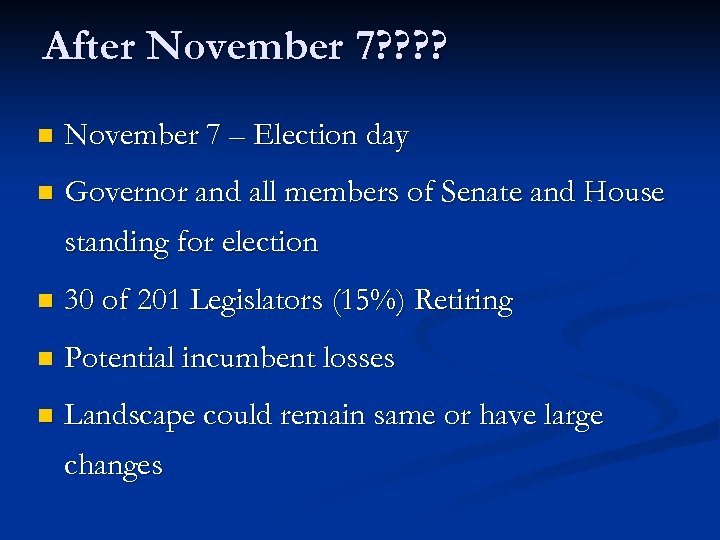 After November 7????

- November 7 – Election day
- Governor and all members of Senate and House standing for election
- 30 of 201 Legislators (15%) Retiring
- Potential incumbent losses
- Landscape could remain same or have large changes